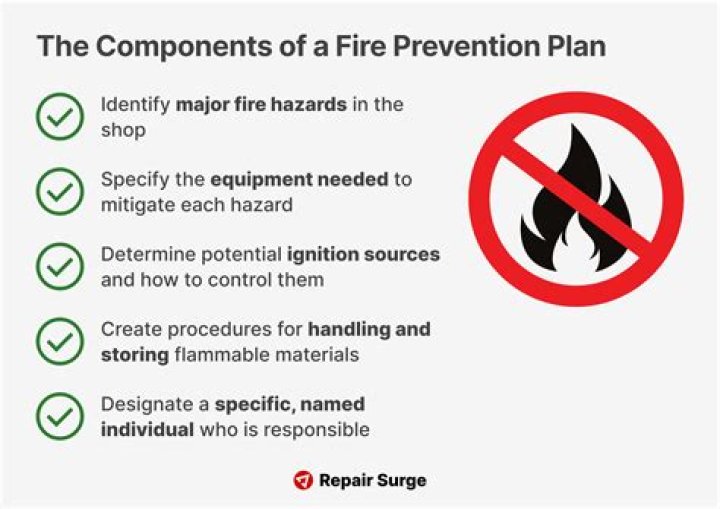 The Components of a Fire Prevention Plan

Identify major fire hazards in the shop

Specify the equipment needed to mitigate each hazard

Determine potential ignition sources and how to control them

Create procedures for handling and storing flammable materials

Designate a specific, named individual who is responsible

Repair Surge